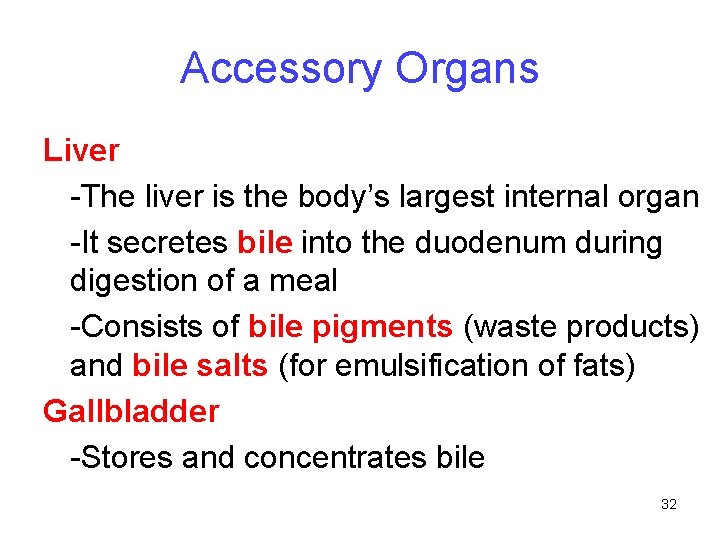 Accessory Organs

Liver

-The liver is the body’s largest internal organ

-It secretes bile into the duodenum during digestion of a meal

-Consists of bile pigments (waste products) and bile salts (for emulsification of fats)

Gallbladder

-Stores and concentrates bile

32